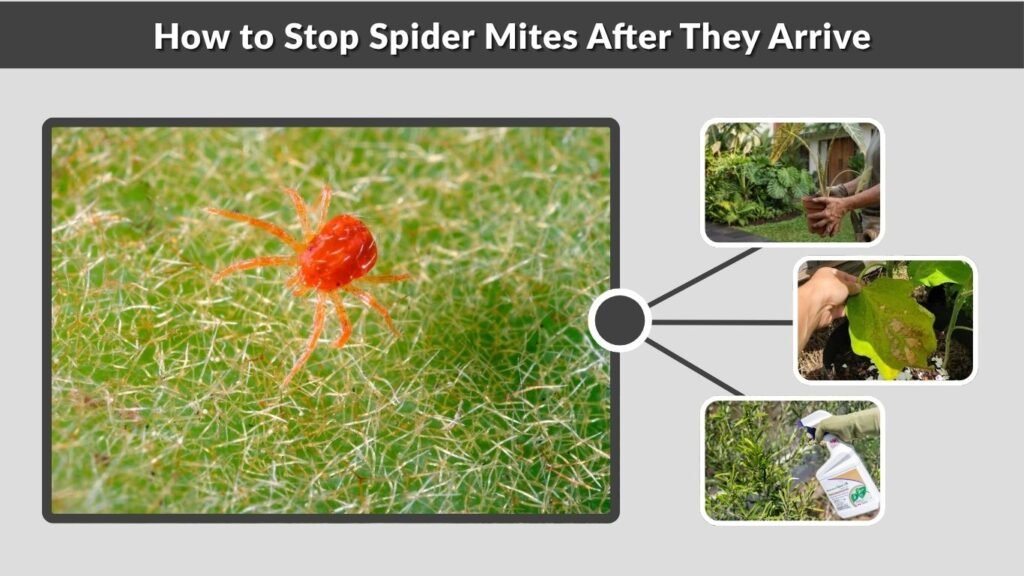 How to Stop Spider Mites After They Arrive